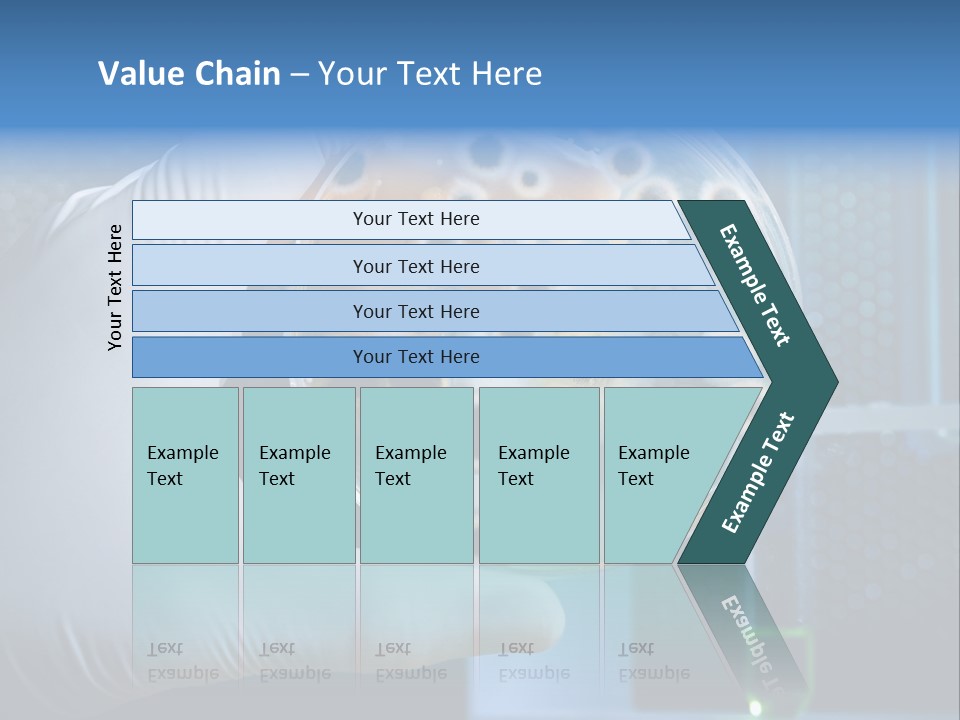 Value Chain – Your Text Here

Your Text Here

Your Text Here

Your Text Here

Your Text Here

Your Text Here

Example Text

Example Text

Example Text

Example Text

Example Text

Example Text

Example Text